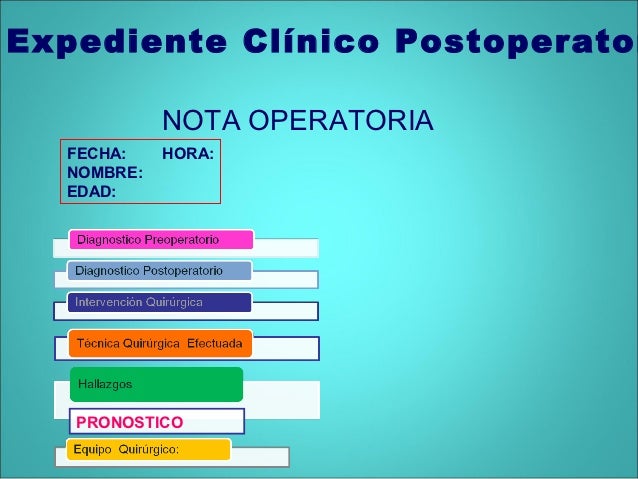 Expediente Clínico Postoperato

NOTA OPERATORIA

FECHA: HORA:
NOMBRE:
EDAD:

Diagnostico Preoperatorio

Diagnostico Postoperatorio

Intervención Quirúrgica

Técnica Quirúrgica Efectuada

Hallazgos

PRONOSTICO

Equipo Quirúrgico: